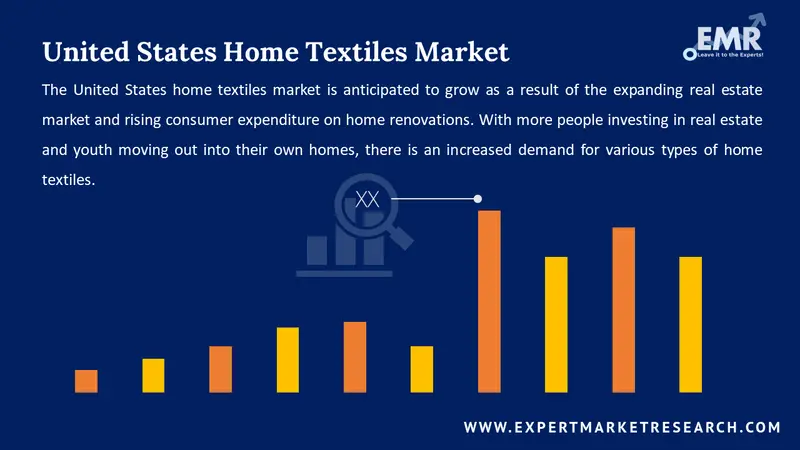 United States Home Textiles Market

EMR
Leave it to the Experts!

The United States home textiles market is anticipated to grow as a result of the expanding real estate market and rising consumer expenditure on home renovations. With more people investing in real estate and youth moving out into their own homes, there is an increased demand for various types of home textiles.

XX

WWW.EXPERTMARKETRESEARCH.COM